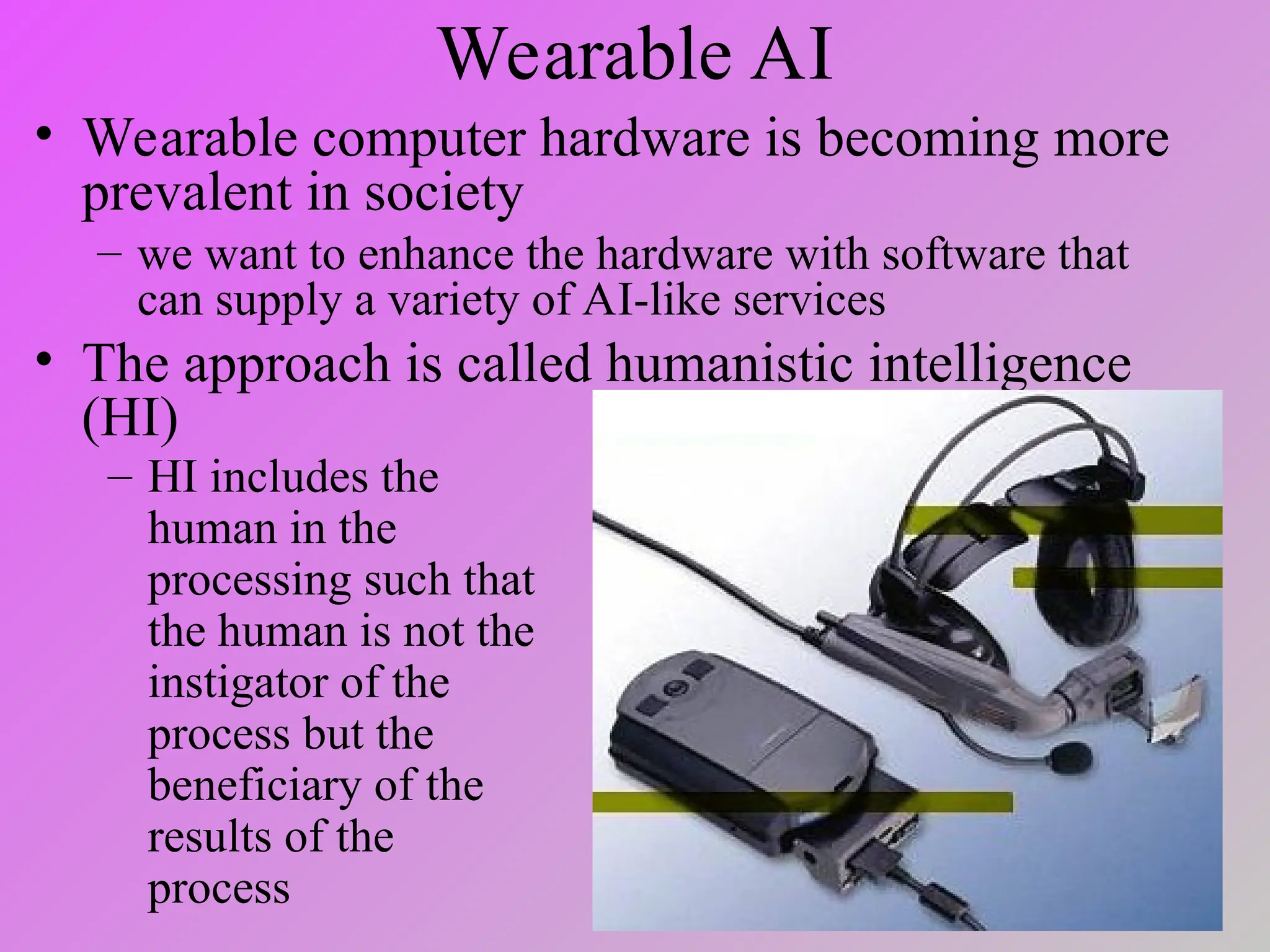 Wearable AI

• Wearable computer hardware is becoming more prevalent in society
  – we want to enhance the hardware with software that can supply a variety of AI-like services
• The approach is called humanistic intelligence (HI)
  – HI includes the human in the processing such that the human is not the instigator of the process but the beneficiary of the results of the process